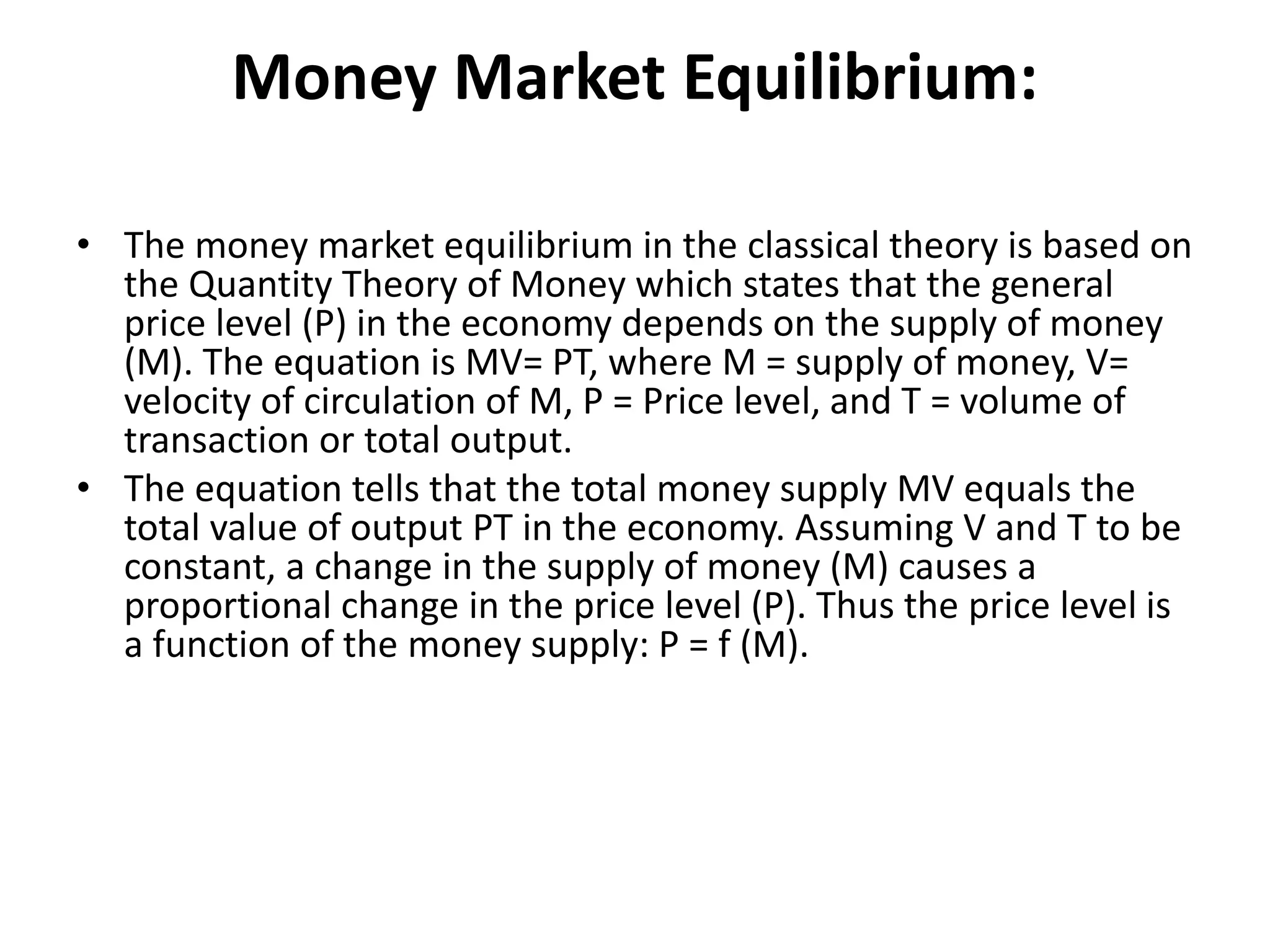 Money Market Equilibrium:

• The money market equilibrium in the classical theory is based on the Quantity Theory of Money which states that the general price level (P) in the economy depends on the supply of money (M). The equation is MV= PT, where M = supply of money, V= velocity of circulation of M, P = Price level, and T = volume of transaction or total output.

• The equation tells that the total money supply MV equals the total value of output PT in the economy. Assuming V and T to be constant, a change in the supply of money (M) causes a proportional change in the price level (P). Thus the price level is a function of the money supply: P = f (M).